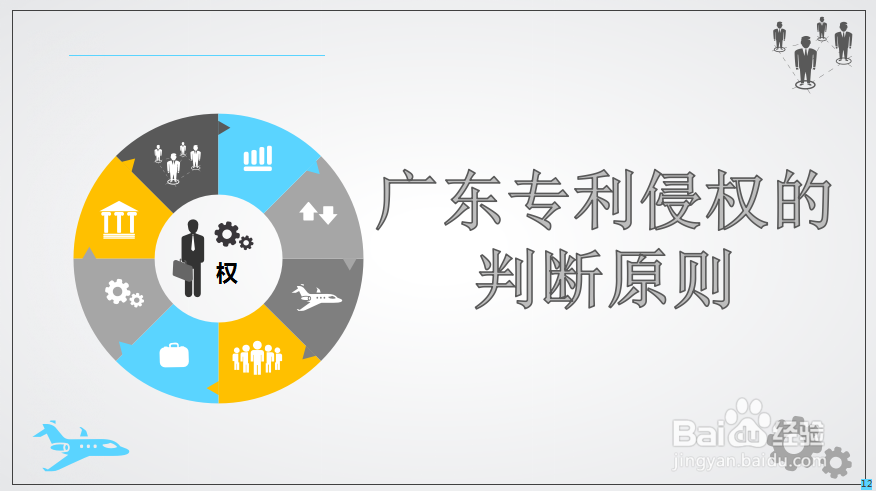 权

广东专利侵权的判断原则

Baidu经验
jingyan.baidu.com

12